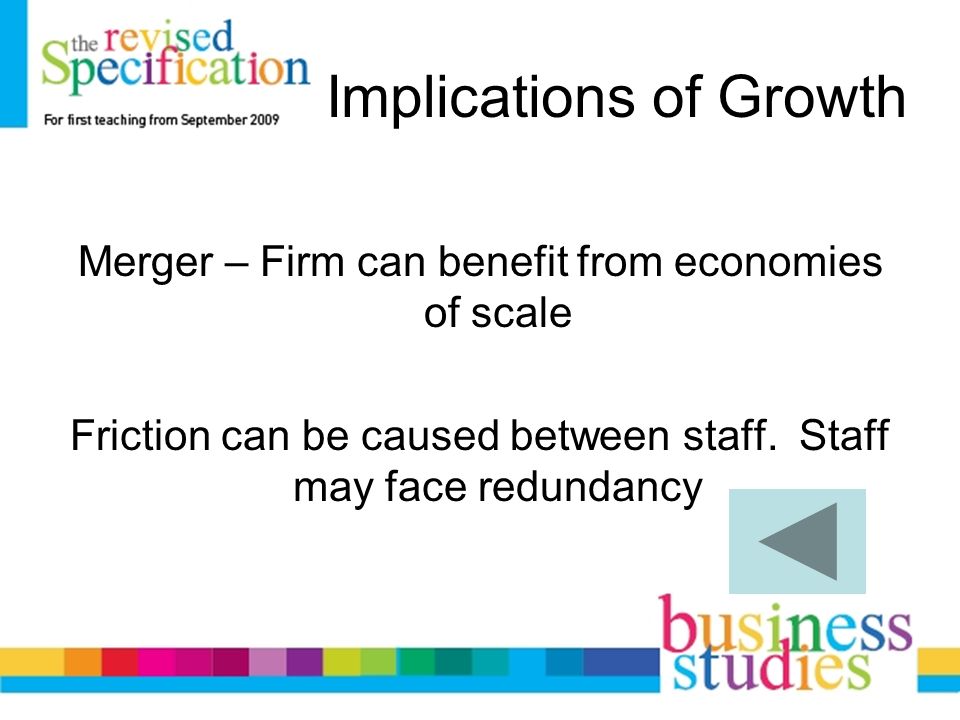 the revised Specification
For first teaching from September 2009

Implications of Growth

Merger – Firm can benefit from economies of scale

Friction can be caused between staff. Staff may face redundancy

business studies